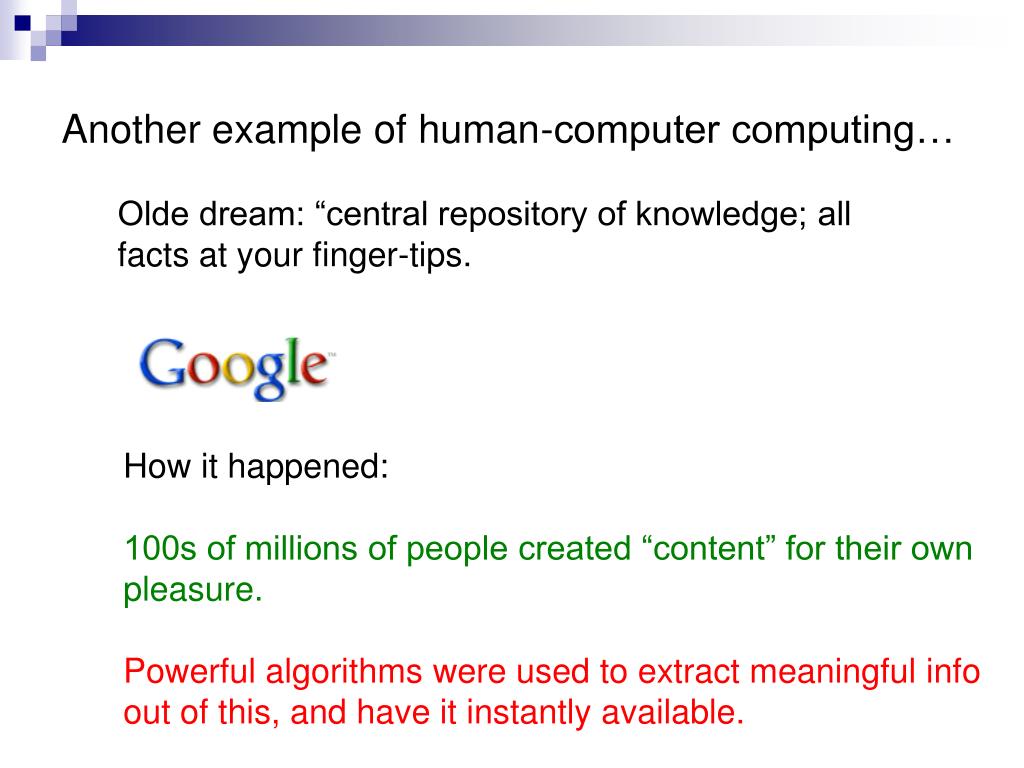 Another example of human-computer computing…

Olde dream: “central repository of knowledge; all facts at your finger-tips.

Google™

How it happened:

100s of millions of people created “content” for their own pleasure.

Powerful algorithms were used to extract meaningful info out of this, and have it instantly available.